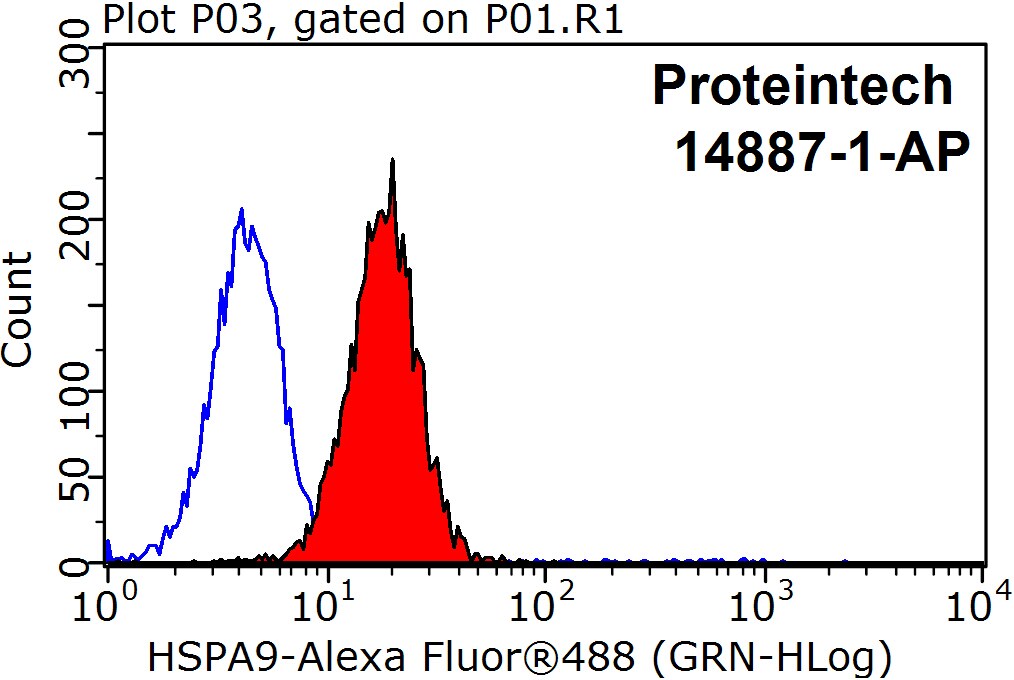 Plot P03, gated on P01.R1

Proteintech
14887-1-AP

Count

300
200
100
50
0

$10^0$
$10^1$
$10^2$
$10^3$
$10^4$

HSPA9-Alexa Fluor®488 (GRN-HLog)